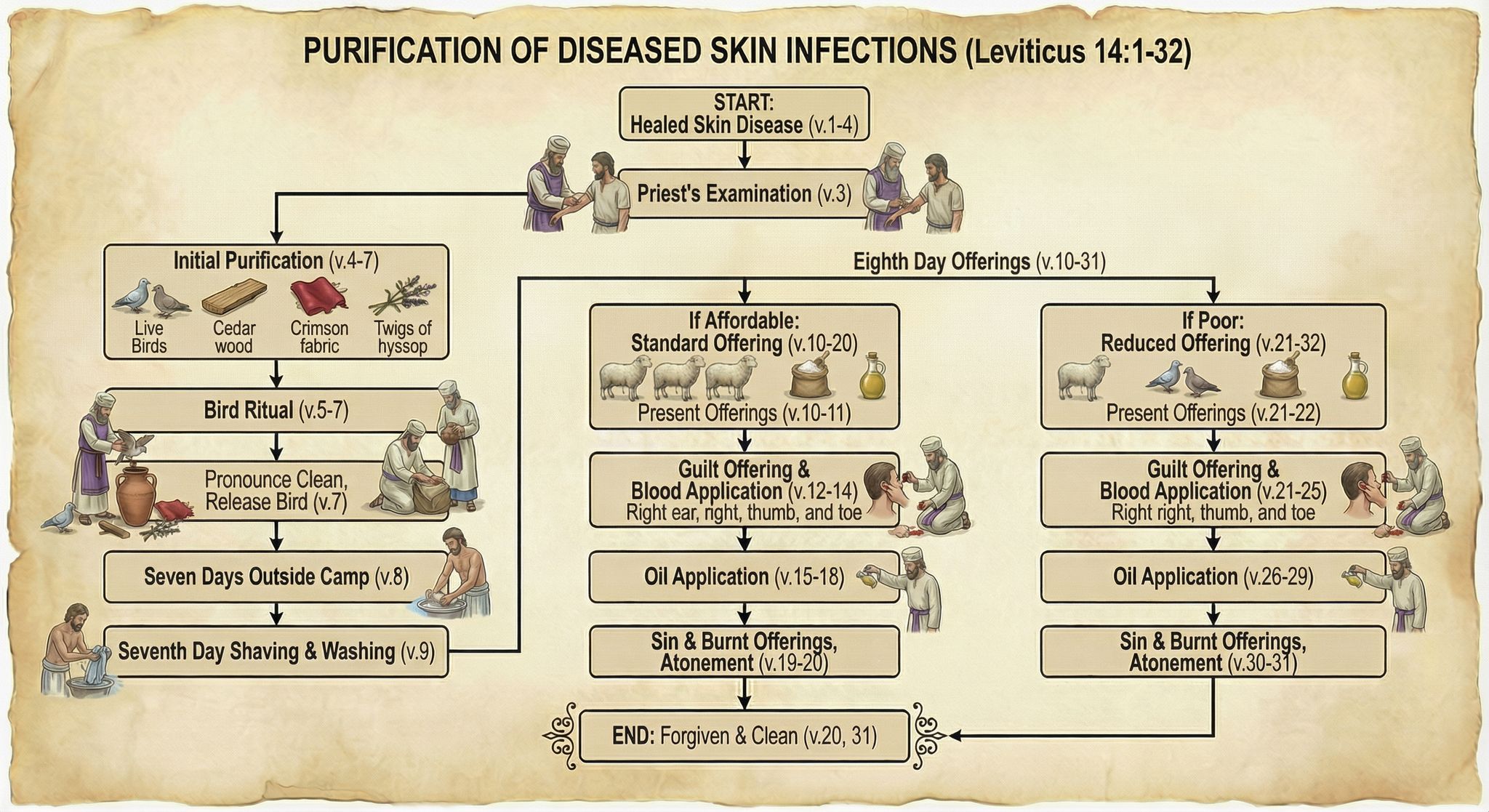 PURIFICATION OF DISEASED SKIN INFECTIONS (Leviticus 14:1-32)

START:
Healed Skin Disease (v.1-4)

Priest's Examination (v.3)

Initial Purification (v.4-7)

Live Birds

Cedar wood

Crimson fabric

Twigs of hyssop

Bird Ritual (v.5-7)

Pronounce Clean, Release Bird (v.7)

Seven Days Outside Camp (v.8)

Seventh Day Shaving & Washing (v.9)

Eighth Day Offerings (v.10-31)

If Affordable:
Standard Offering (v.10-20)

Present Offerings (v.10-11)

Guilt Offering & Blood Application (v.12-14)
Right ear, right, thumb, and toe

Oil Application (v.15-18)

Sin & Burnt Offerings, Atonement (v.19-20)

If Poor:
Reduced Offering (v.21-32)

Present Offerings (v.21-22)

Guilt Offering & Blood Application (v.21-25)
Right right, thumb, and toe

Oil Application (v.26-29)

Sin & Burnt Offerings, Atonement (v.30-31)

END: Forgiven & Clean (v.20, 31)